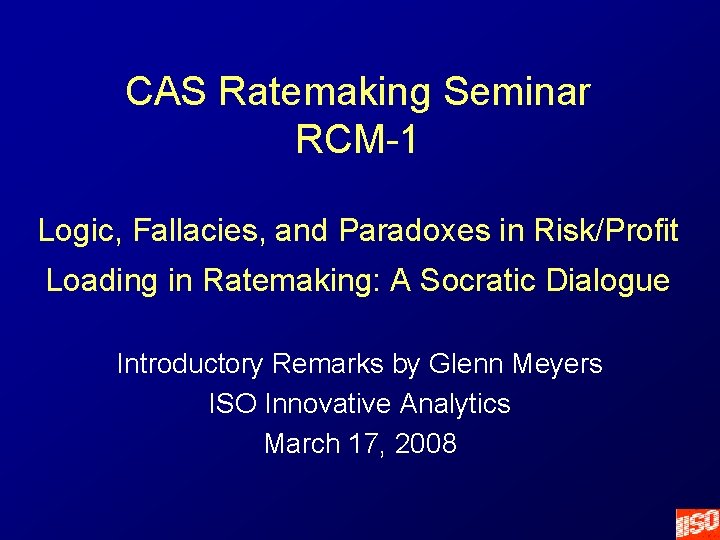 CAS Ratemaking Seminar
RCM-1

Logic, Fallacies, and Paradoxes in Risk/Profit Loading in Ratemaking: A Socratic Dialogue

Introductory Remarks by Glenn Meyers
ISO Innovative Analytics
March 17, 2008

ISO